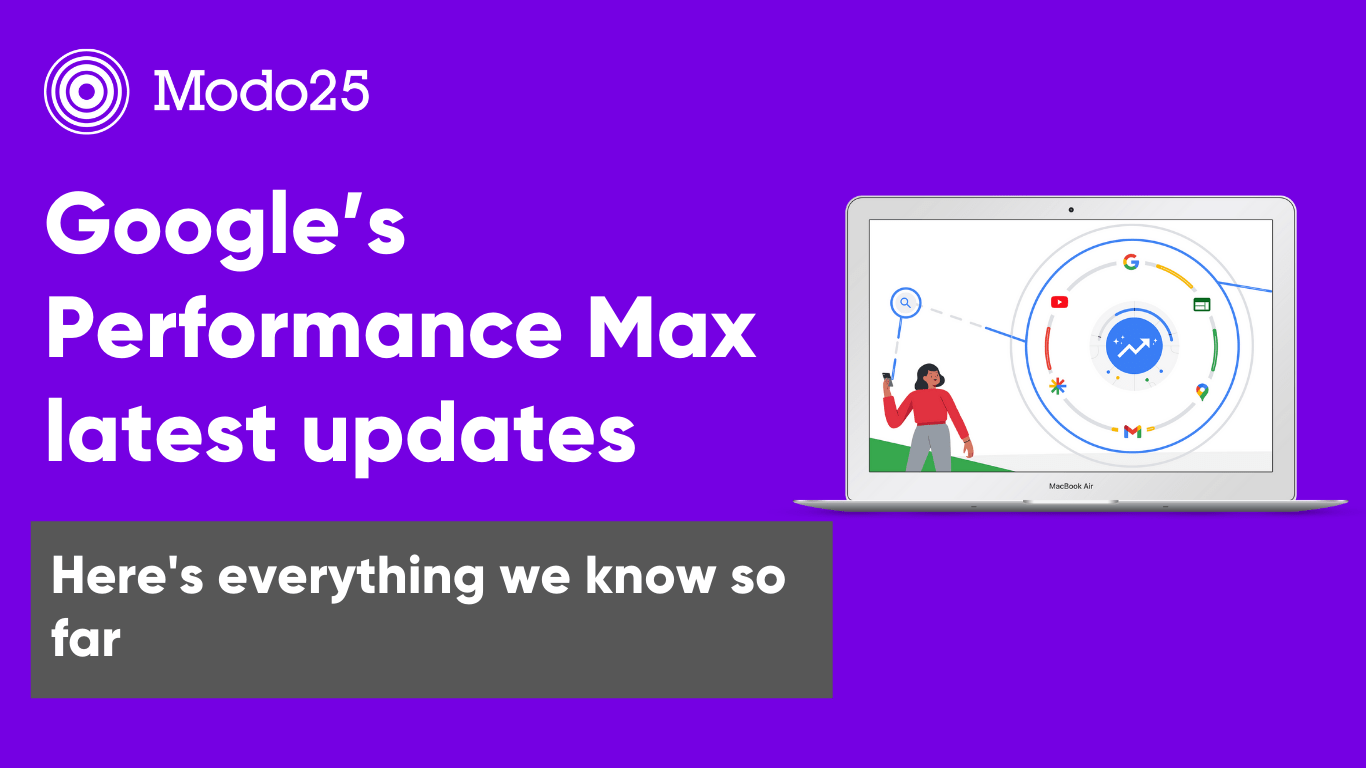 Modo25

Google's Performance Max latest updates

Here's everything we know so far

MacBook Air